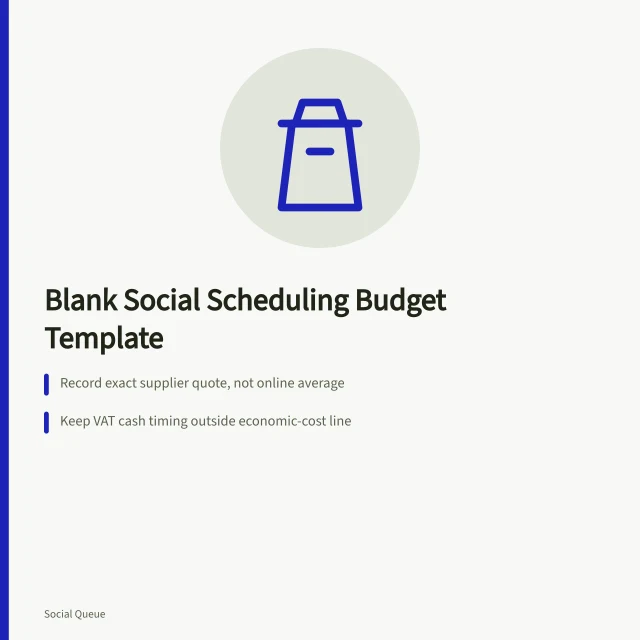 Blank Social Scheduling Budget Template

Record exact supplier quote, not online average

Keep VAT cash timing outside economic-cost line

Social Queue